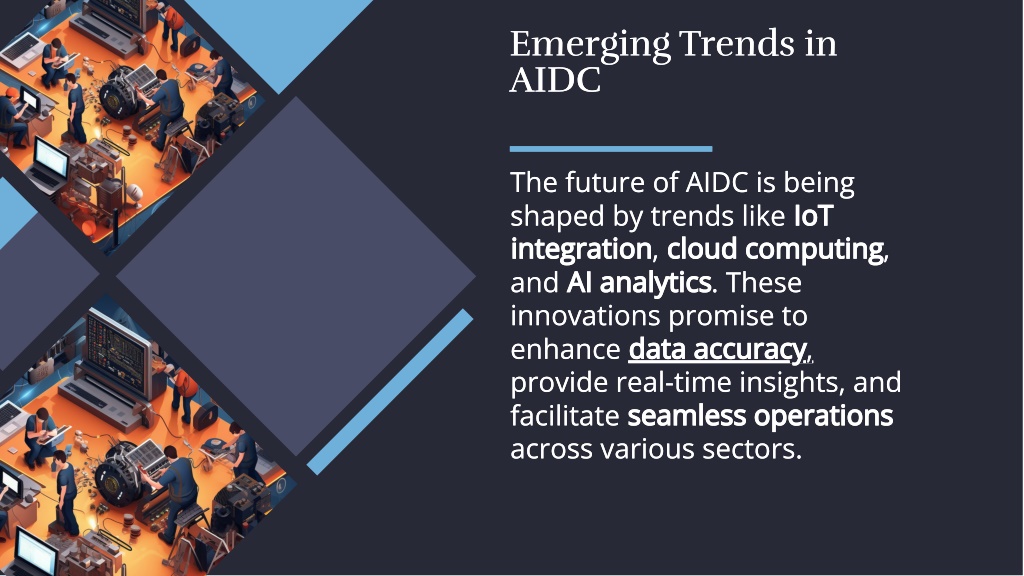 Emerging Trends in AIDC

The future of AIDC is being shaped by trends like IoT integration, cloud computing, and AI analytics. These innovations promise to enhance data accuracy, provide real-time insights, and facilitate seamless operations across various sectors.